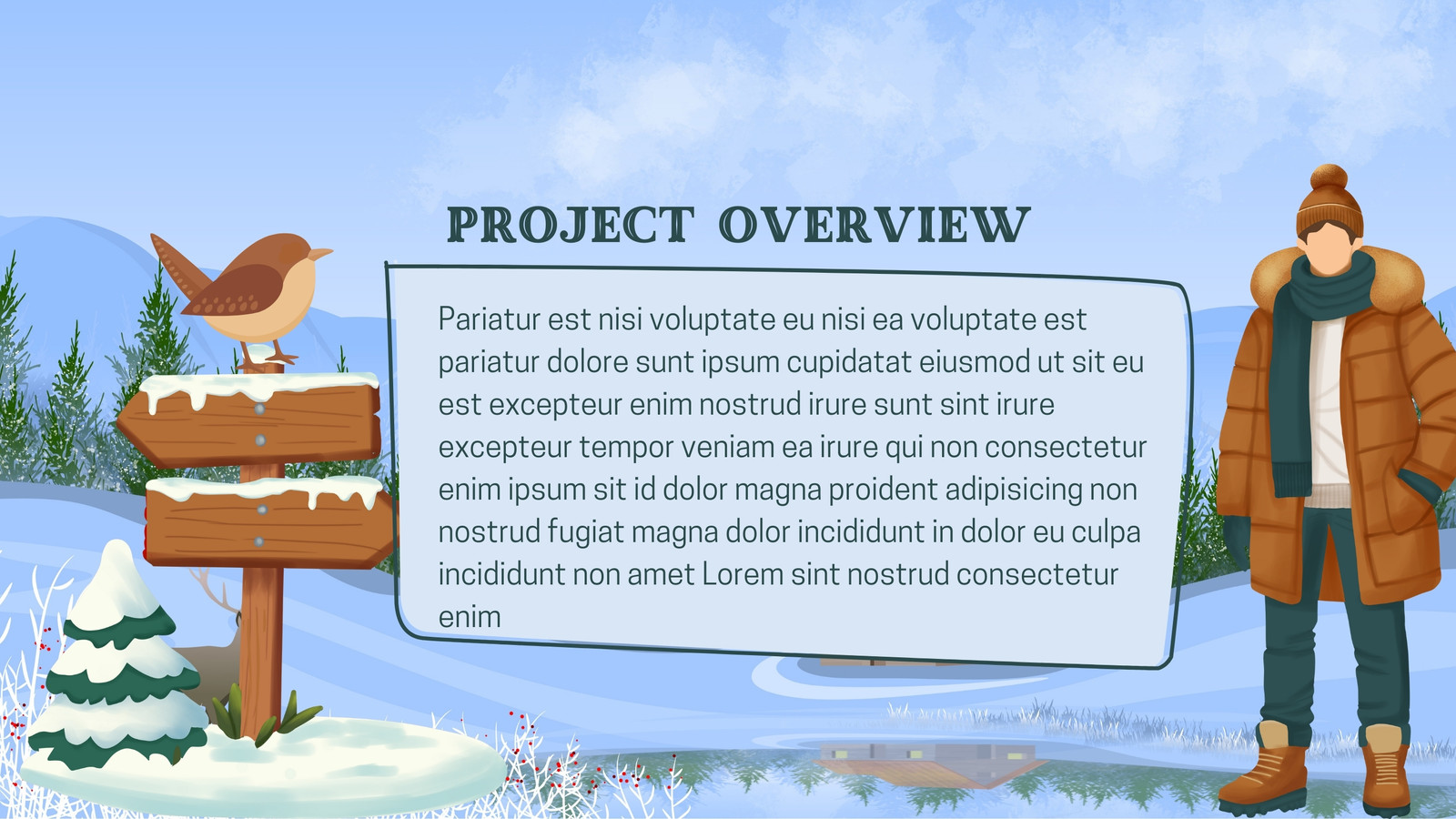 PROJECT OVERVIEW

Pariatur est nisi voluptate eu nisi ea voluptate est pariatur dolore sunt ipsum cupidatat eiusmod ut sit eu est excepteur enim nostrud irure sunt sint irure excepteur tempor veniam ea irure qui non consectetur enim ipsum sit id dolor magna proident adipisicing non nostrud fugiat magna dolor incididunt in dolor eu culpa incididunt non amet Lorem sint nostrud consectetur enim